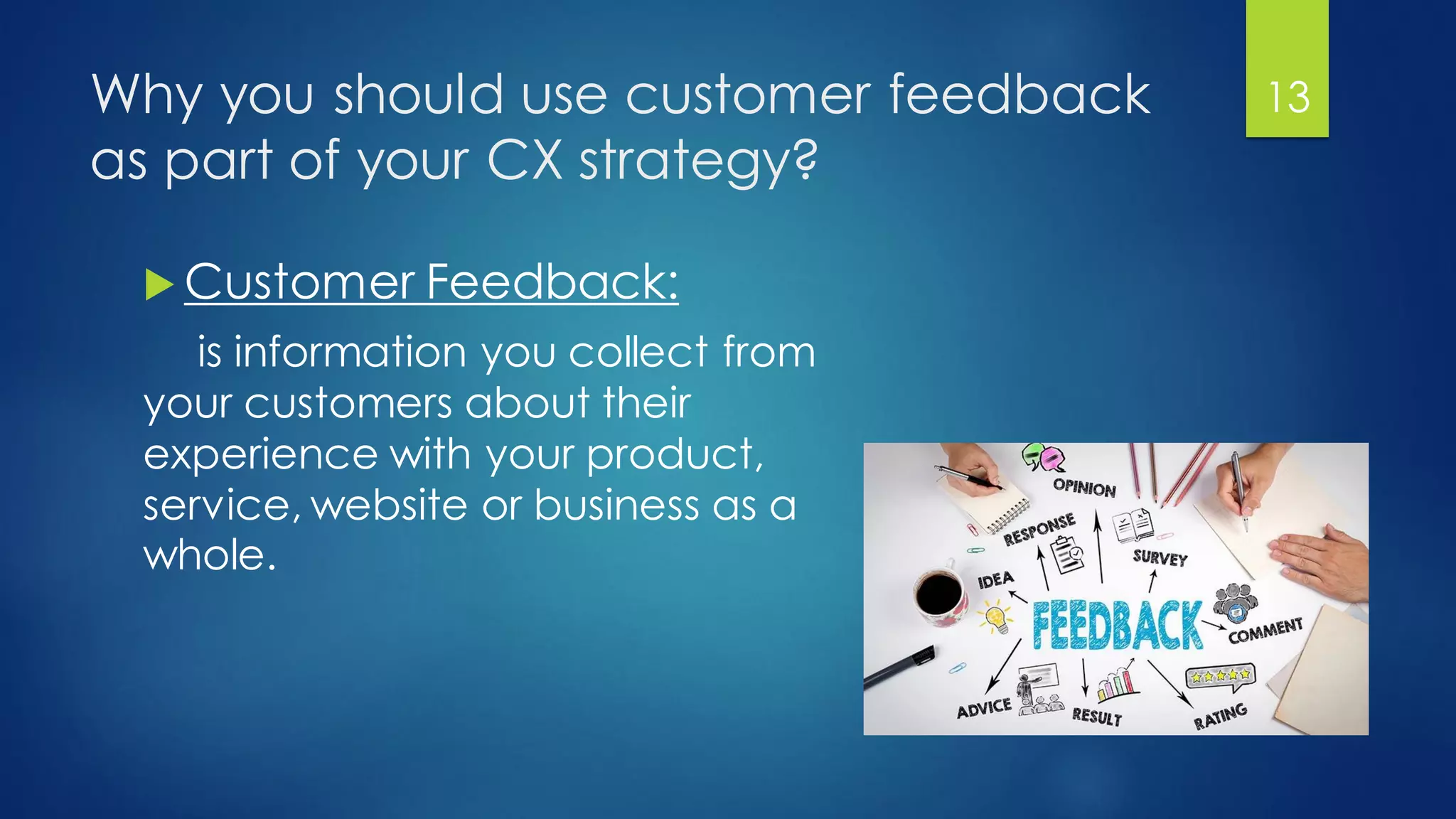 Why you should use customer feedback as part of your CX strategy?

13

Customer Feedback:

is information you collect from your customers about their experience with your product, service, website or business as a whole.

OPINION
RESPONSE
SURVEY
IDEA
FEEDBACK
COMMENT
ADVICE
RESULT
RATING